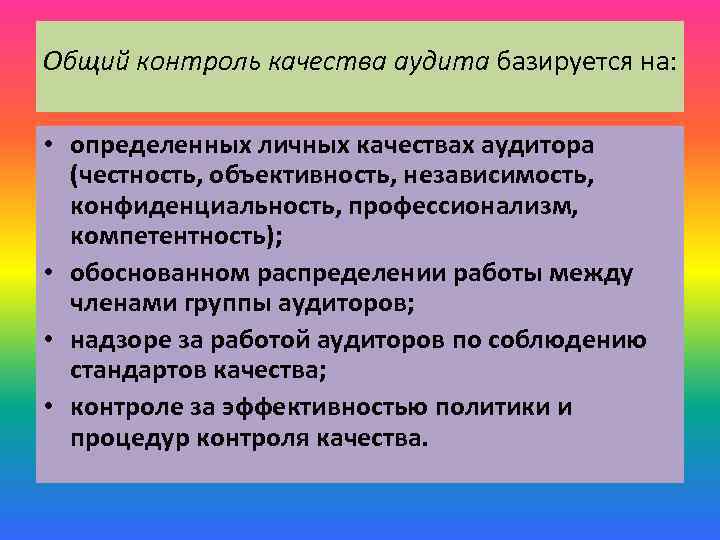 Общий контроль качества аудита базируется на:

• определенных личных качествах аудитора (честность, объективность, независимость, конфиденциальность, профессионализм, компетентность);
• обоснованном распределении работы между членами группы аудиторов;
• надзоре за работой аудиторов по соблюдению стандартов качества;
• контроле за эффективностью политики и процедур контроля качества.